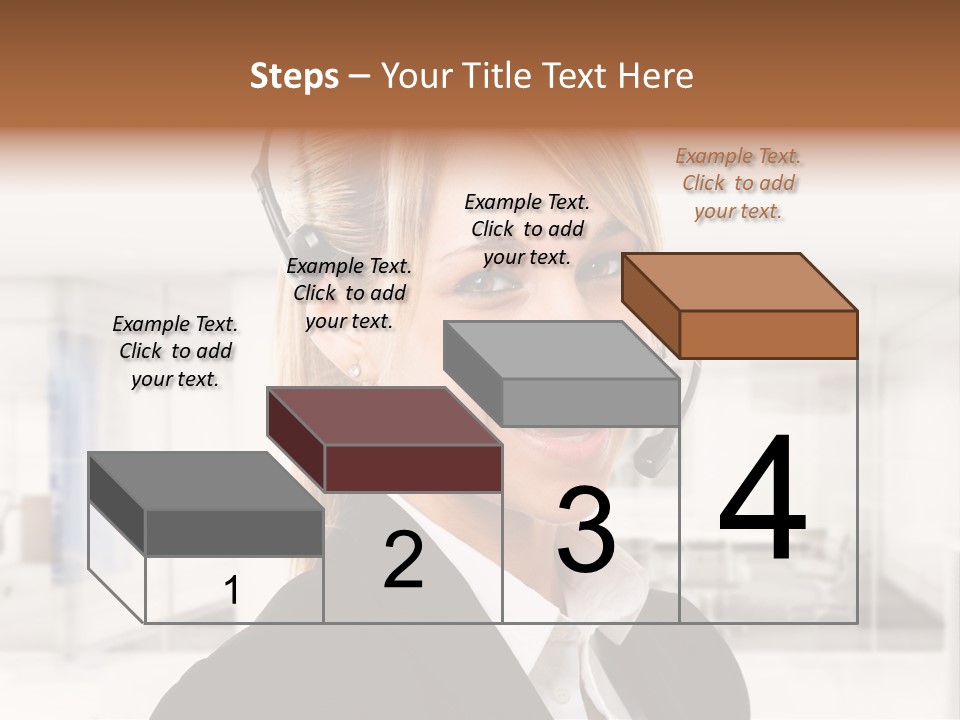 Steps – Your Title Text Here

Example Text. Click to add your text.

Example Text. Click to add your text.

Example Text. Click to add your text.

Example Text. Click to add your text.

1

2

3

4